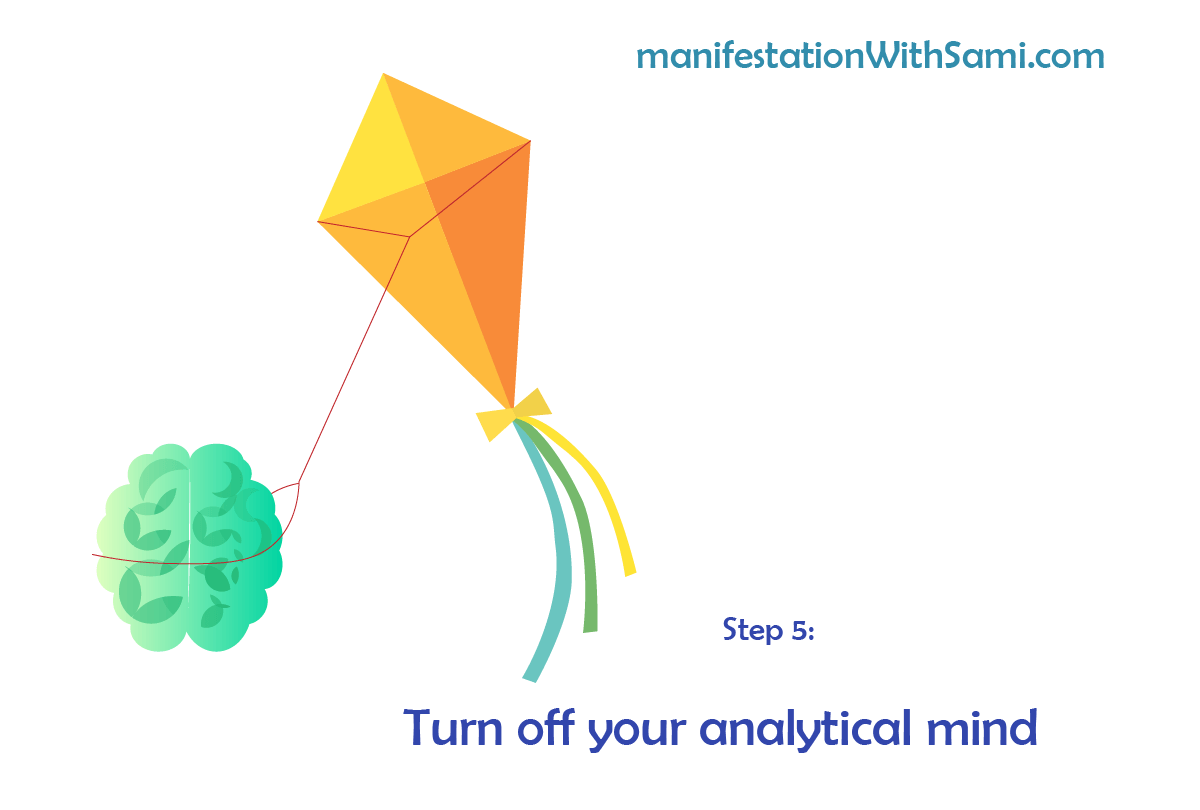 manifestationWithSami.com

Step 5:

Turn off your analytical mind